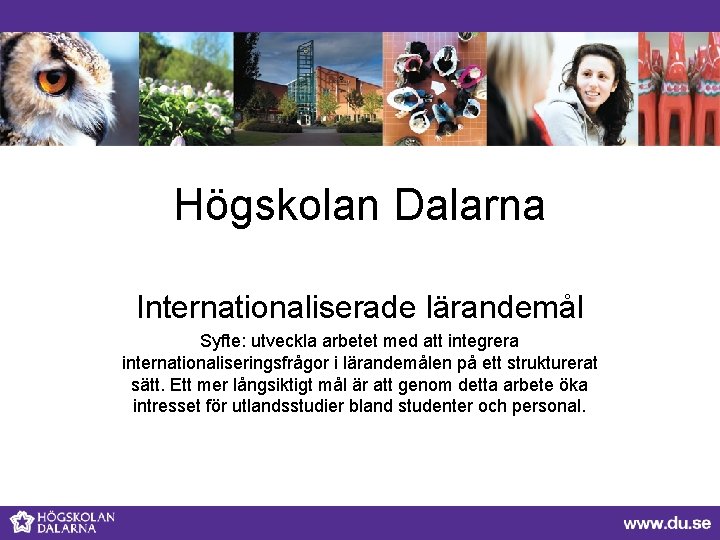 Högskolan Dalarna

Internationaliserade lärandemål

Syfte: utveckla arbetet med att integrera internationaliseringsfrågor i lärandemålen på ett strukturerat sätt. Ett mer långsiktigt mål är att genom detta arbete öka intresset för utlandsstudier bland studenter och personal.

HÖGSKOLAN DALARNA

www.du.se